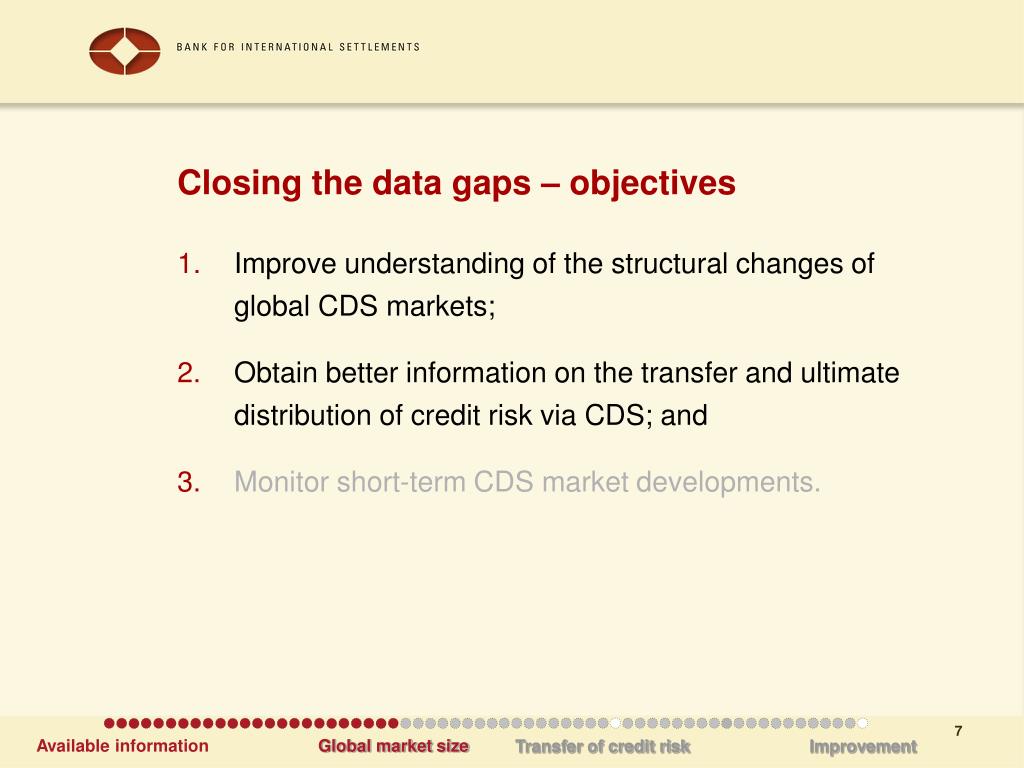 BANK FOR INTERNATIONAL SETTLEMENTS

Closing the data gaps – objectives

1. Improve understanding of the structural changes of global CDS markets;

2. Obtain better information on the transfer and ultimate distribution of credit risk via CDS; and

3. Monitor short-term CDS market developments.

7

Available information Global market size Transfer of credit risk Improvement